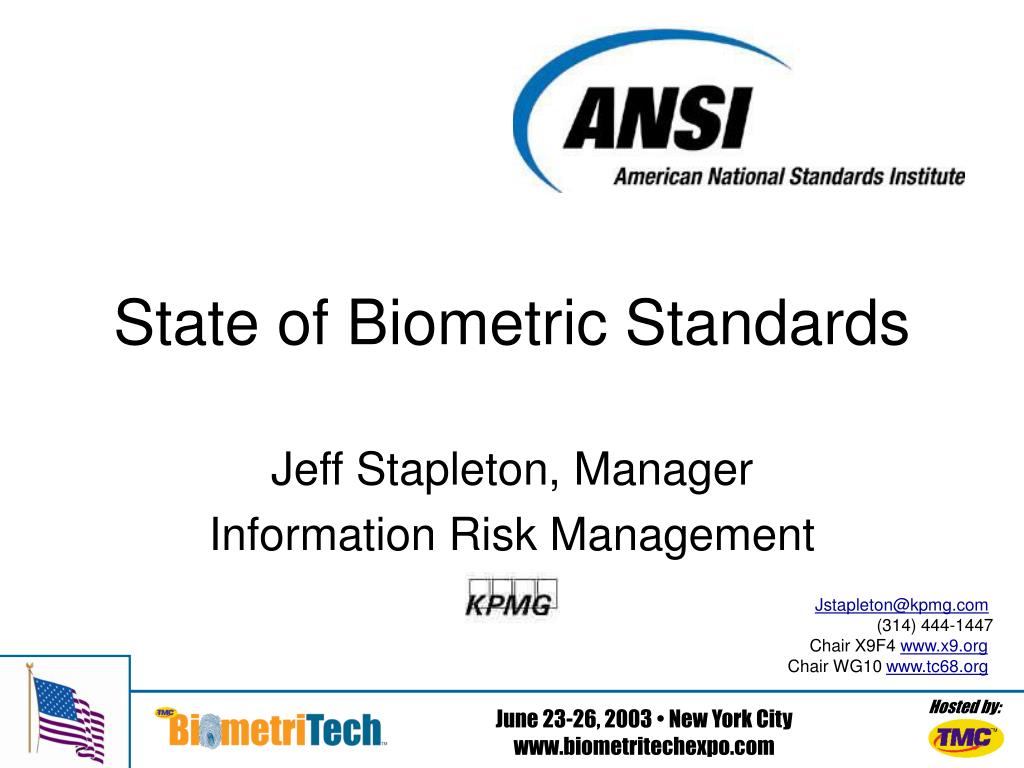 ANSI
American National Standards Institute

State of Biometric Standards

Jeff Stapleton, Manager
Information Risk Management

KPMG

Jstapleton@kpmg.com
(314) 444-1447
Chair X9F4 www.x9.org
Chair WG10 www.tc68.org

TMC BiometriTech™

June 23-26, 2003 • New York City
www.biometritechexpo.com

Hosted by:
TMC